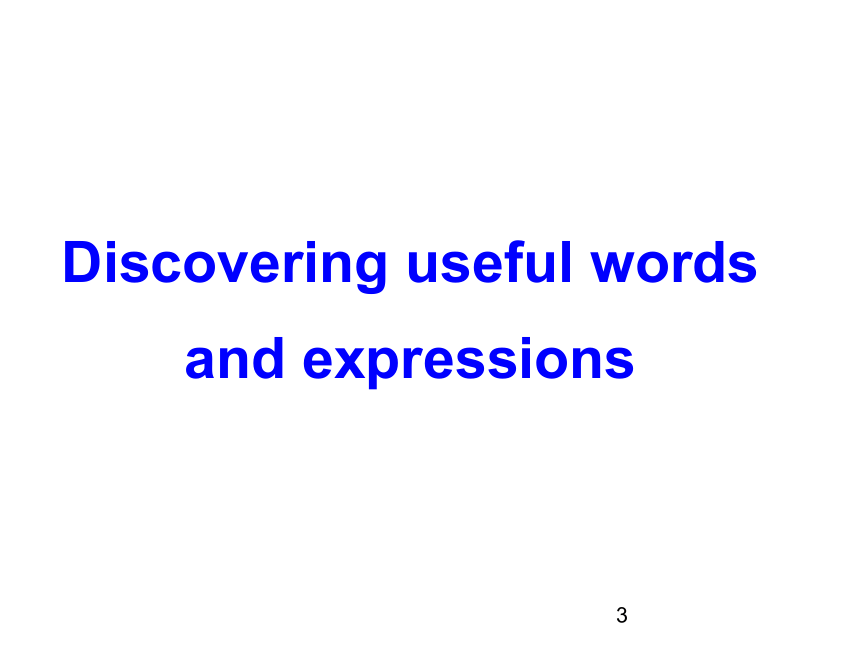 Discovering useful words and expressions

3